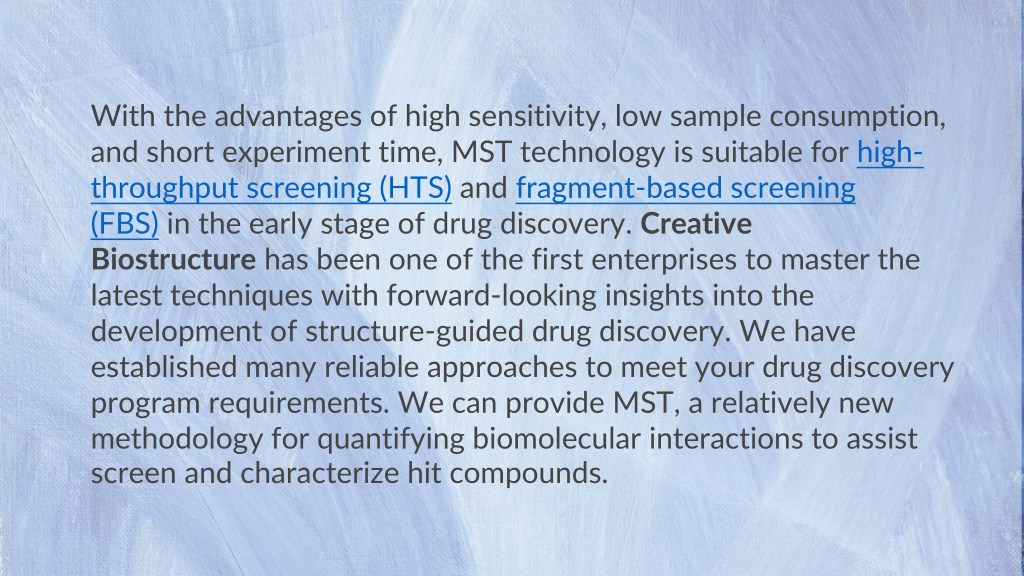 With the advantages of high sensitivity, low sample consumption, and short experiment time, MST technology is suitable for high-throughput screening (HTS) and fragment-based screening (FBS) in the early stage of drug discovery. Creative Biostructure has been one of the first enterprises to master the latest techniques with forward-looking insights into the development of structure-guided drug discovery. We have established many reliable approaches to meet your drug discovery program requirements. We can provide MST, a relatively new methodology for quantifying biomolecular interactions to assist screen and characterize hit compounds.